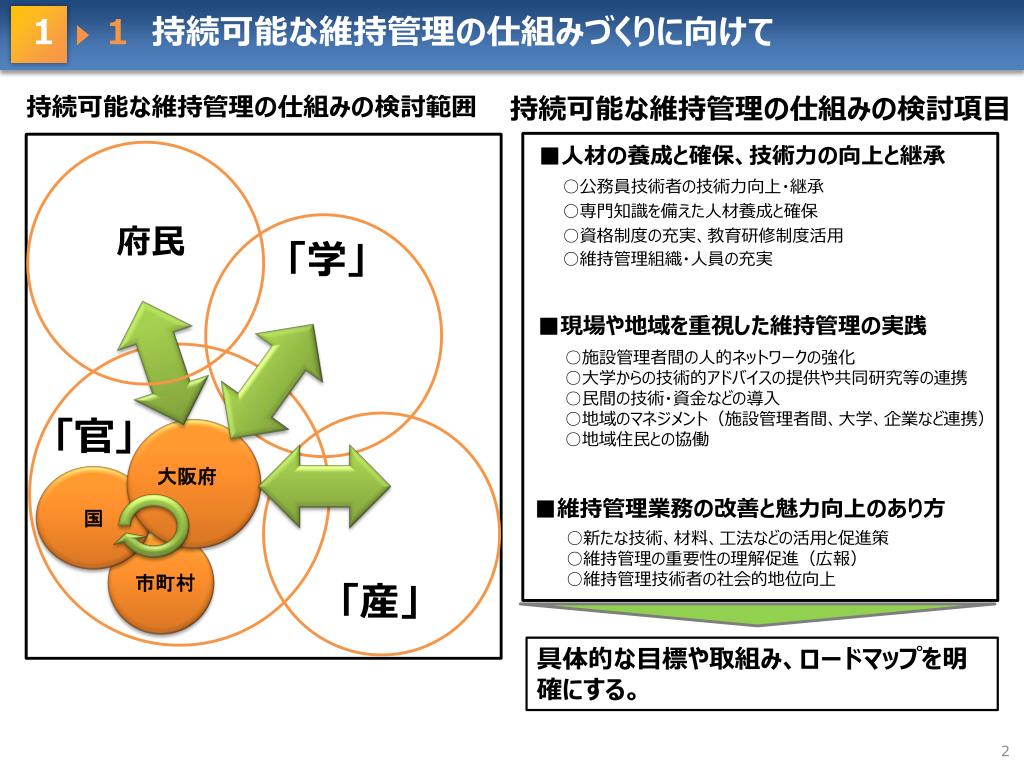 1 1 持続可能な維持管理の仕組みづくりに向けて

持続可能な維持管理の仕組みの検討範囲

府民

「学」

「官」

大阪府

国

市町村

「産」

持続可能な維持管理の仕組みの検討項目

■人材の養成と確保、技術力の向上と継承
○公務員技術者の技術力向上・継承
○専門知識を備えた人材養成と確保
○資格制度の充実、教育研修制度活用
○維持管理組織・人員の充実

■現場や地域を重視した維持管理の実践
○施設管理者間の人的ネットワークの強化
○大学からの技術的アドバイスの提供や共同研究等の連携
○民間の技術・資金などの導入
○地域のマネジメント（施設管理者間、大学、企業など連携）
○地域住民との協働

■維持管理業務の改善と魅力向上のあり方
○新たな技術、材料、工法などの活用と促進策
○維持管理の重要性の理解促進（広報）
○維持管理技術者の社会的地位向上

具体的な目標や取組み、ロードマップを明確にする。

2